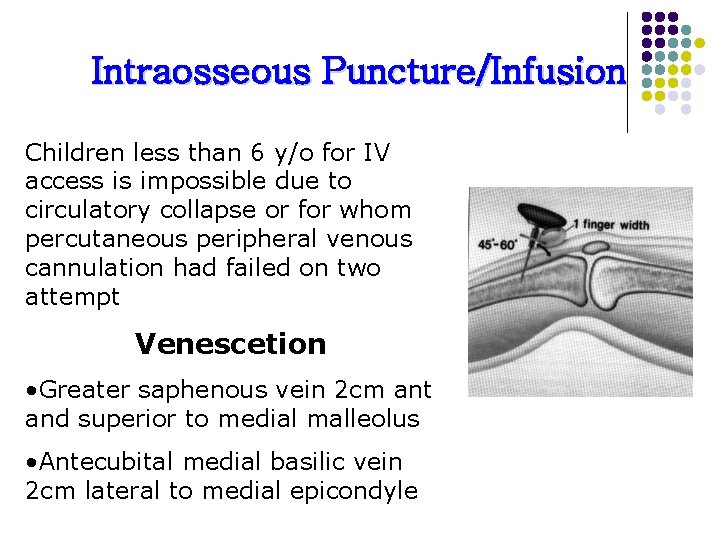 Intraosseous Puncture/Infusion

Children less than 6 y/o for IV access is impossible due to circulatory collapse or for whom percutaneous peripheral venous cannulation had failed on two attempt

1 finger width
45°-60°

Venescetion

•Greater saphenous vein 2cm ant and superior to medial malleolus

•Antecubital medial basilic vein 2cm lateral to medial epicondyle